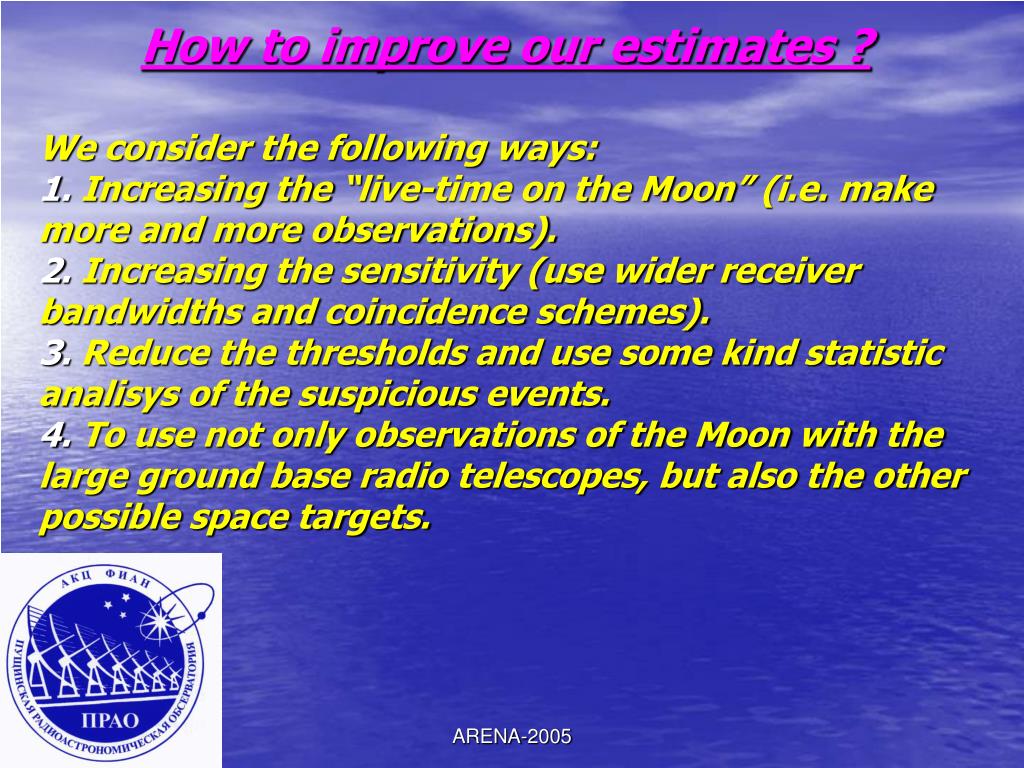 How to improve our estimates ?

We consider the following ways:
1. Increasing the “live-time on the Moon” (i.e. make more and more observations).
2. Increasing the sensitivity (use wider receiver bandwidths and coincidence schemes).
3. Reduce the thresholds and use some kind statistic analisys of the suspicious events.
4. To use not only observations of the Moon with the large ground base radio telescopes, but also the other possible space targets.

АКЦ ФИАН
ПУЩИНСКАЯ РАДИОАСТРОНОМИЧЕСКАЯ ОБСЕРВАТОРИЯ
ПРАО

ARENA-2005